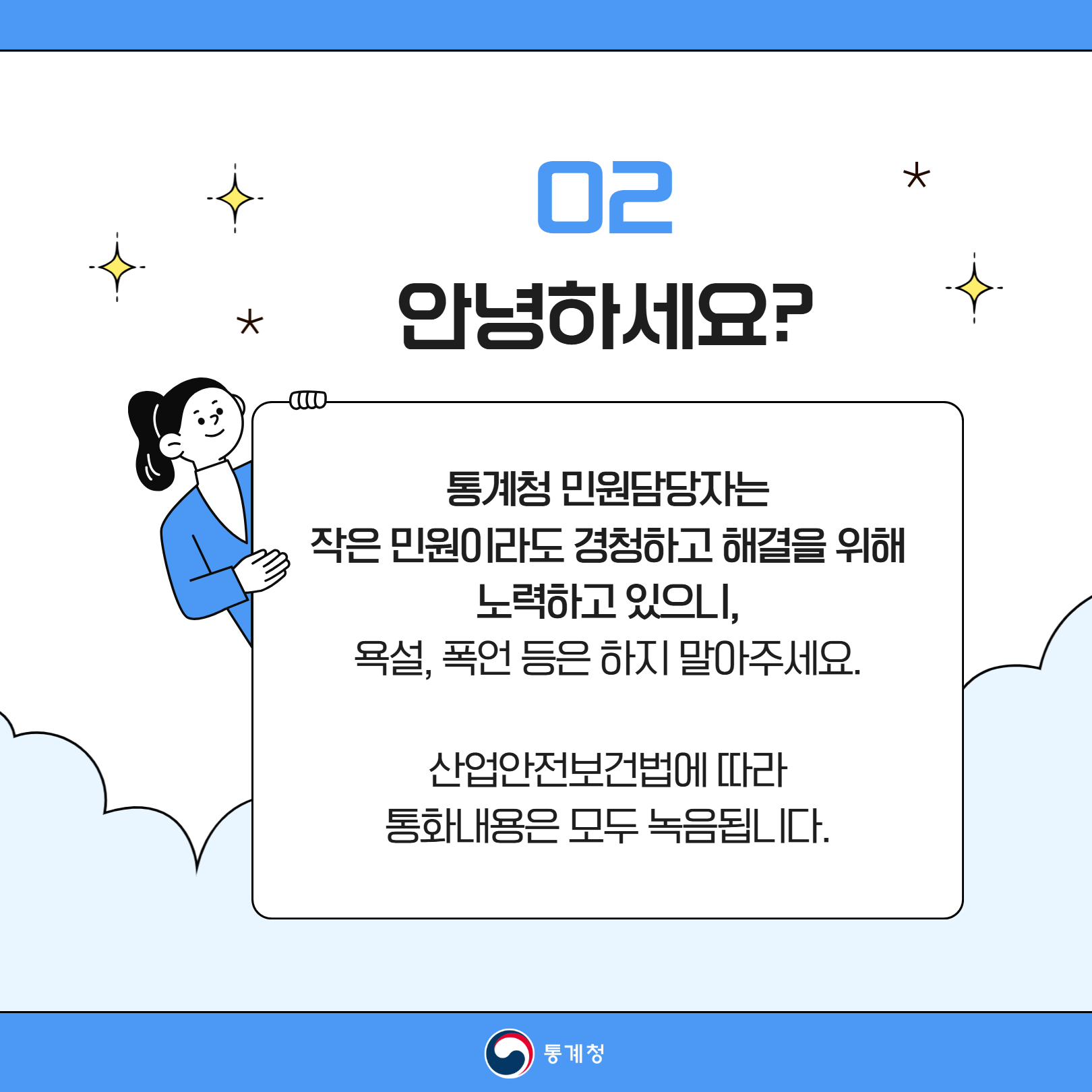 02

안녕하세요?

통계청 민원담당자는
작은 민원이라도 경청하고 해결을 위해
노력하고 있으니,
욕설, 폭언 등은 하지 말아주세요.

산업안전보건법에 따라
통화내용은 모두 녹음됩니다.

통계청